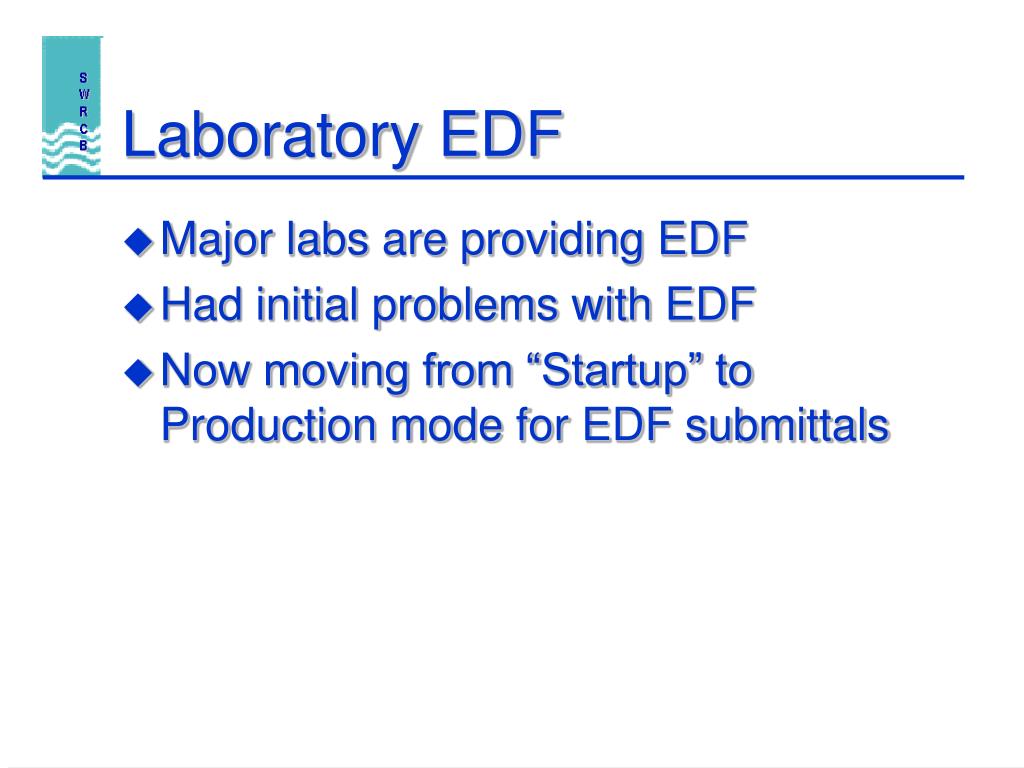 S
W
R
C
B

Laboratory EDF

Major labs are providing EDF

Had initial problems with EDF

Now moving from “Startup” to Production mode for EDF submittals